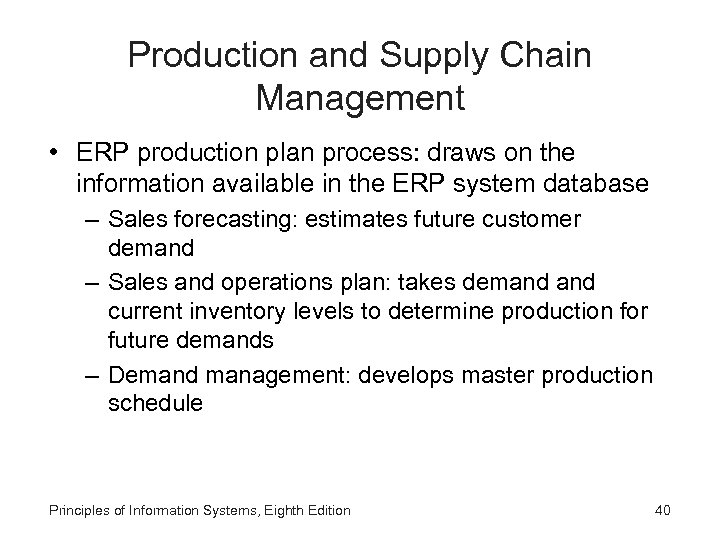 Production and Supply Chain Management

• ERP production plan process: draws on the information available in the ERP system database

– Sales forecasting: estimates future customer demand

– Sales and operations plan: takes demand and current inventory levels to determine production for future demands

– Demand management: develops master production schedule

Principles of Information Systems, Eighth Edition

40